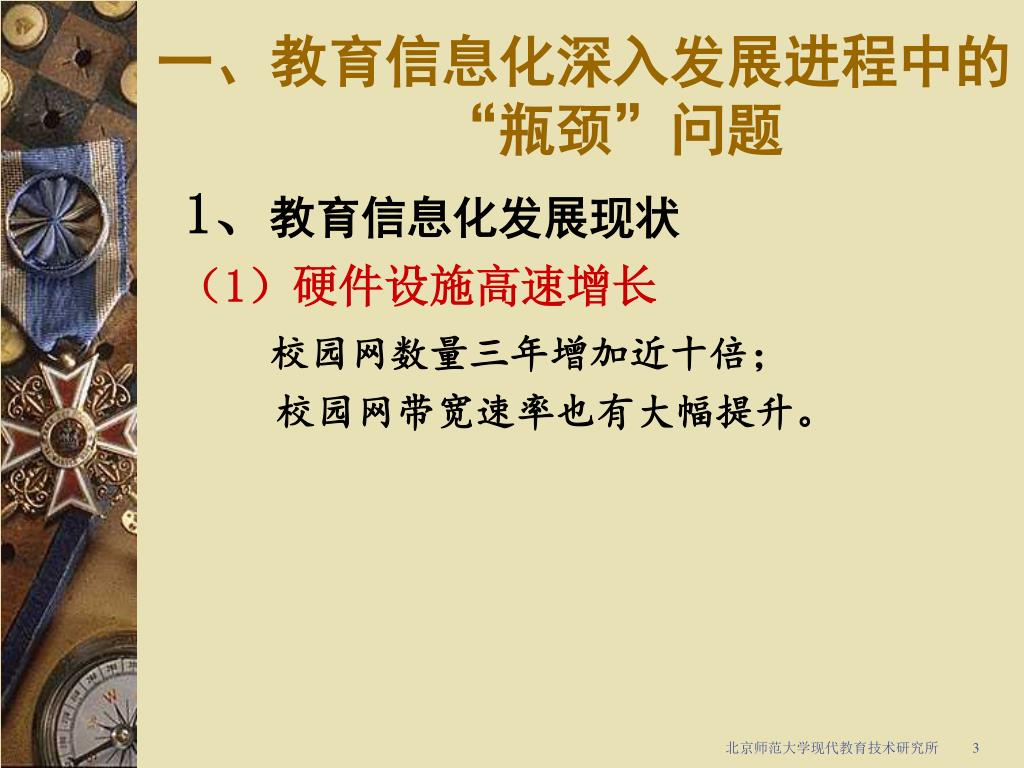 一、教育信息化深入发展进程中的“瓶颈”问题

1、教育信息化发展现状

（1）硬件设施高速增长

校园网数量三年增加近十倍；

校园网带宽速率也有大幅提升。

北京师范大学现代教育技术研究所 3